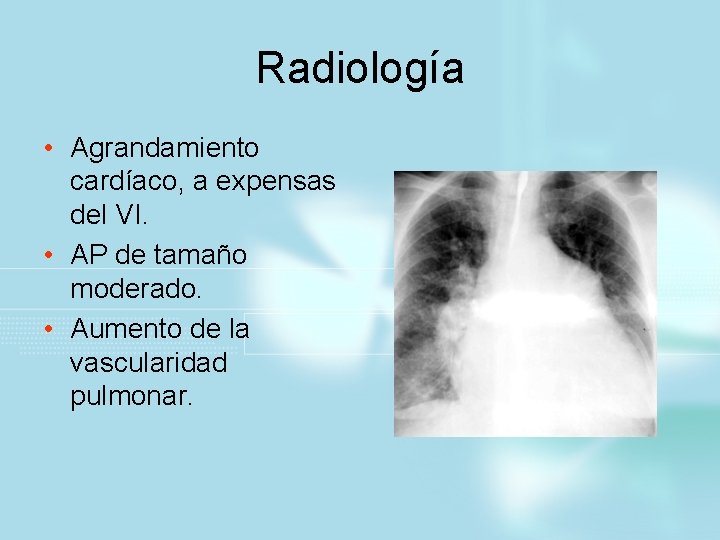 Radiología

• Agrandamiento cardíaco, a expensas del VI.
• AP de tamaño moderado.
• Aumento de la vascularidad pulmonar.